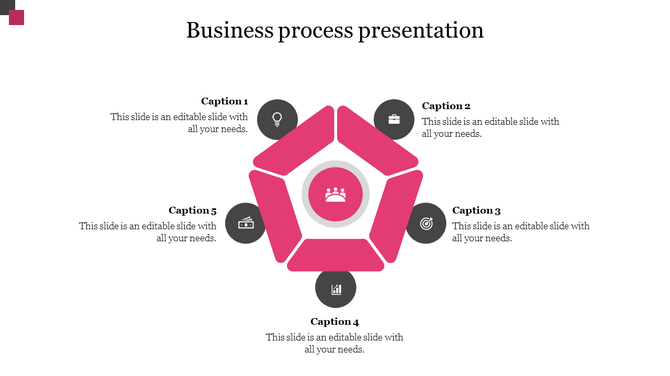 Business process presentation

Caption 1
This slide is an editable slide with all your needs.

Caption 2
This slide is an editable slide with all your needs.

Caption 5
This slide is an editable slide with all your needs.

Caption 3
This slide is an editable slide with all your needs.

Caption 4
This slide is an editable slide with all your needs.